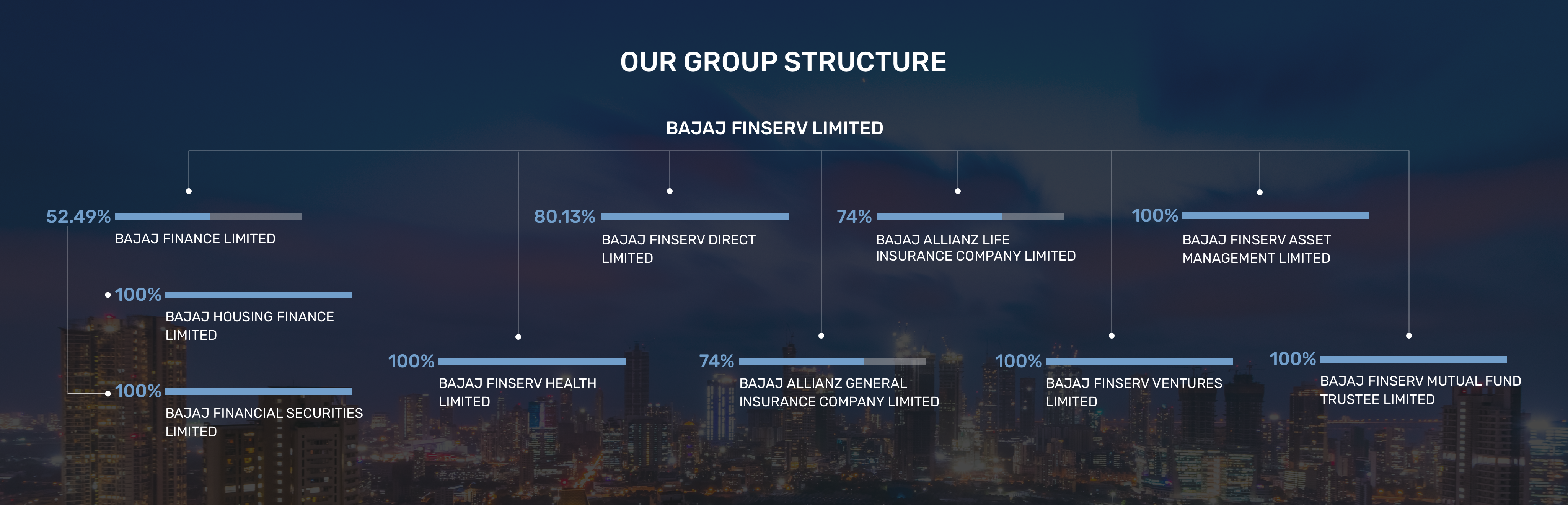 OUR GROUP STRUCTURE

BAJAJ FINSERV LIMITED

52.49%
BAJAJ FINANCE LIMITED

100%
BAJAJ HOUSING FINANCE LIMITED

100%
BAJAJ FINANCIAL SECURITIES LIMITED

100%
BAJAJ FINSERV HEALTH LIMITED

80.13%
BAJAJ FINSERV DIRECT LIMITED

74%
BAJAJ ALLIANZ GENERAL INSURANCE COMPANY LIMITED

74%
BAJAJ ALLIANZ LIFE INSURANCE COMPANY LIMITED

100%
BAJAJ FINSERV VENTURES LIMITED

100%
BAJAJ FINSERV ASSET MANAGEMENT LIMITED

100%
BAJAJ FINSERV MUTUAL FUND TRUSTEE LIMITED